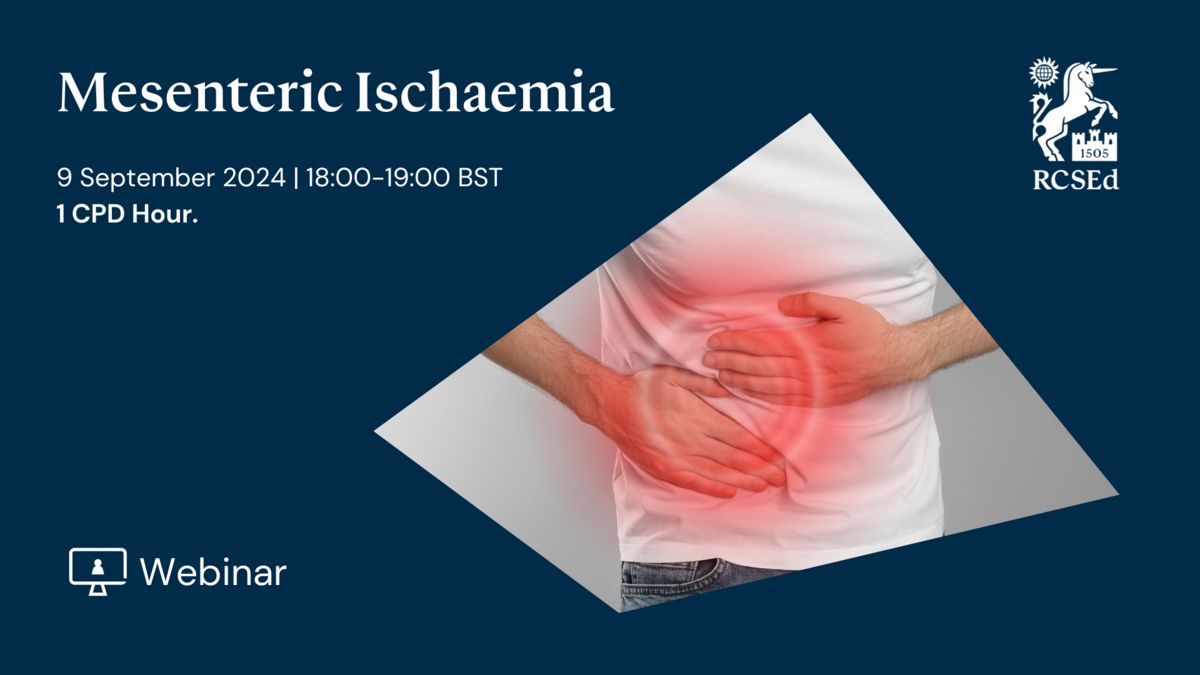 Mesenteric Ischaemia

9 September 2024 | 18:00-19:00 BST
1 CPD Hour.

1505
RCSEd

Webinar